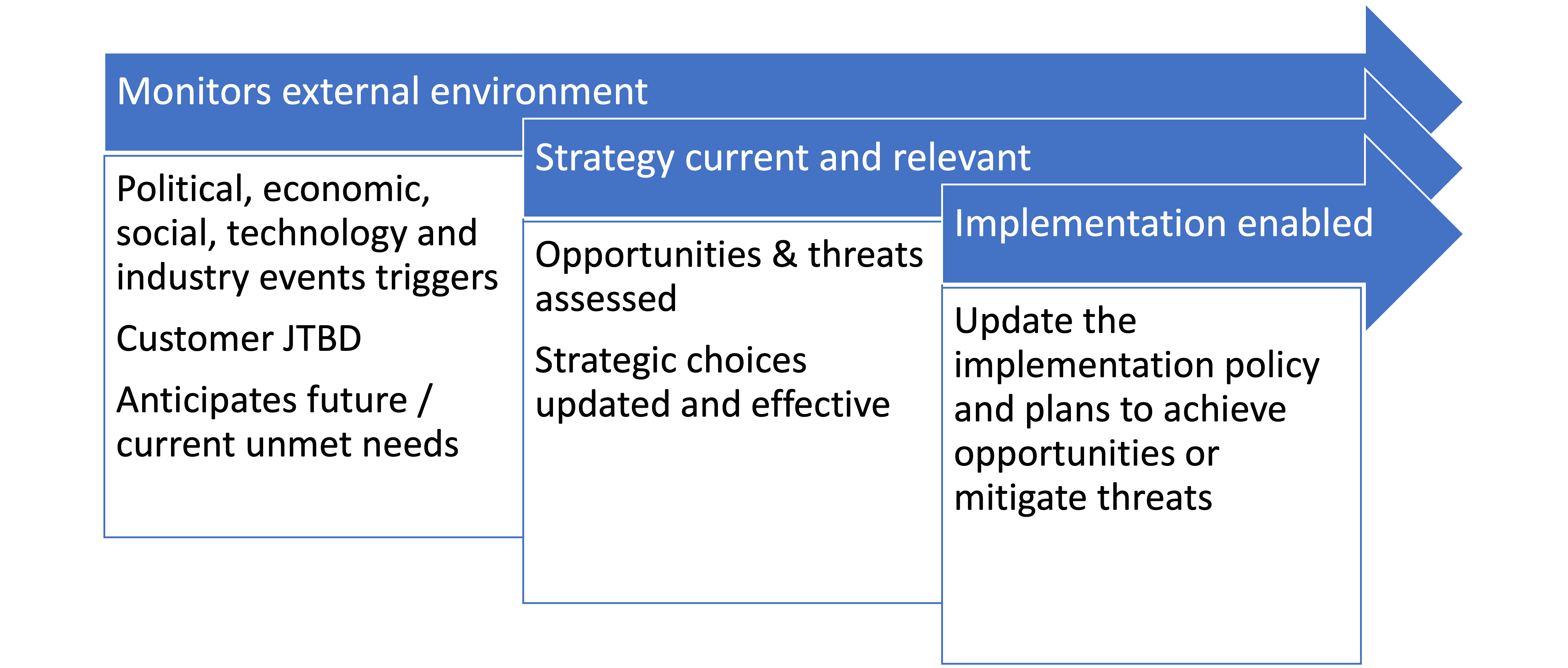 Monitors external environment

Political, economic, social, technology and industry events triggers

Customer JTBD

Anticipates future / current unmet needs

Strategy current and relevant

Opportunities & threats assessed

Strategic choices updated and effective

Implementation enabled

Update the implementation policy and plans to achieve opportunities or mitigate threats